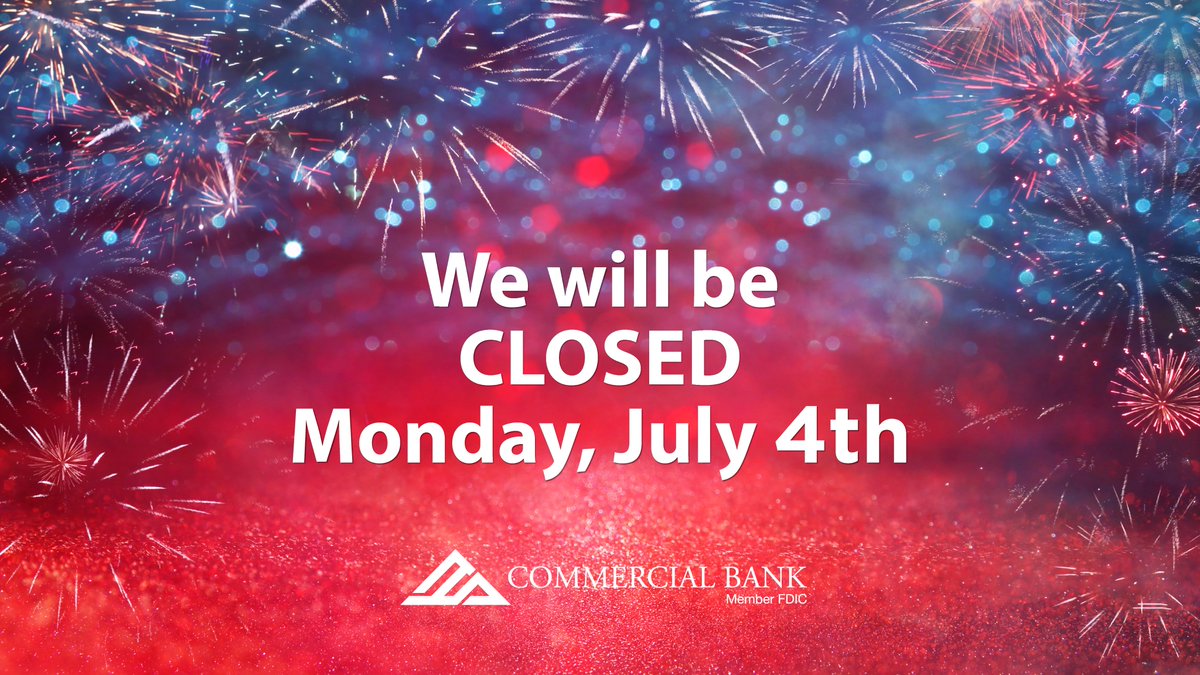 We will be
CLOSED
Monday, July 4th

COMMERCIAL BANK
Member FDIC